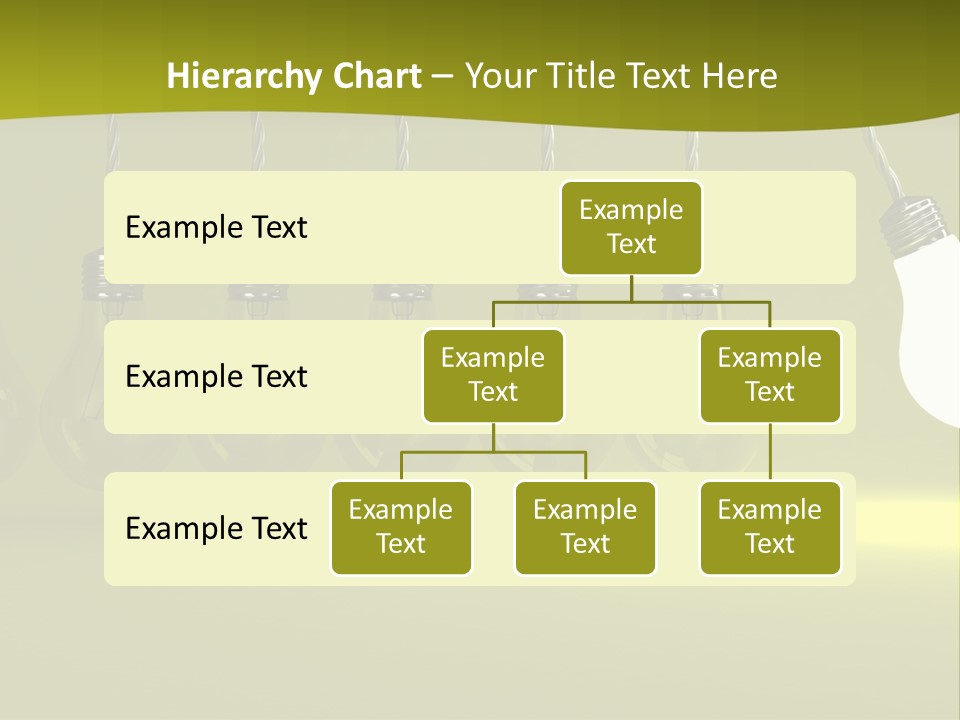 Hierarchy Chart – Your Title Text Here

Example Text

Example Text

Example Text

Example Text

Example Text

Example Text

Example Text

Example Text

Example Text